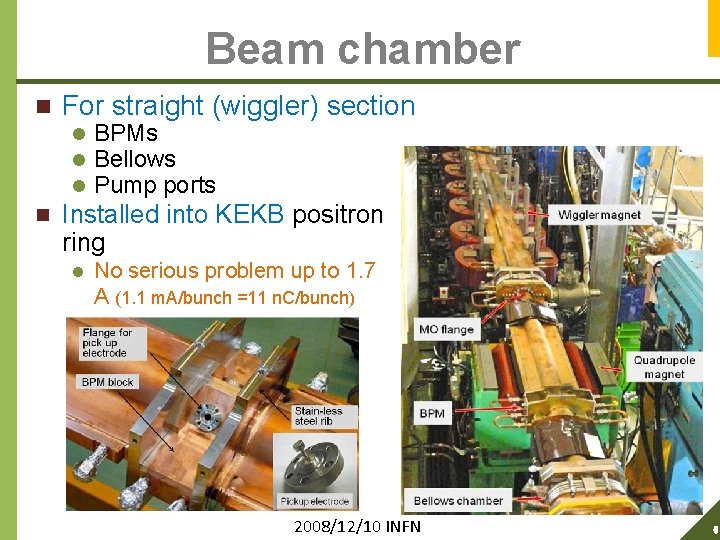 Beam chamber

For straight (wiggler) section
BPMs
Bellows
Pump ports
Installed into KEKB positron ring
No serious problem up to 1.7 A (1.1 mA/bunch =11 nC/bunch)

Flange for pick up electrode
BPM block
Stain-less steel rib
Pickup electrode

Wiggler magnet
MO flange
Quadrupole magnet
BPM
Bellows chamber

2008/12/10 INFN